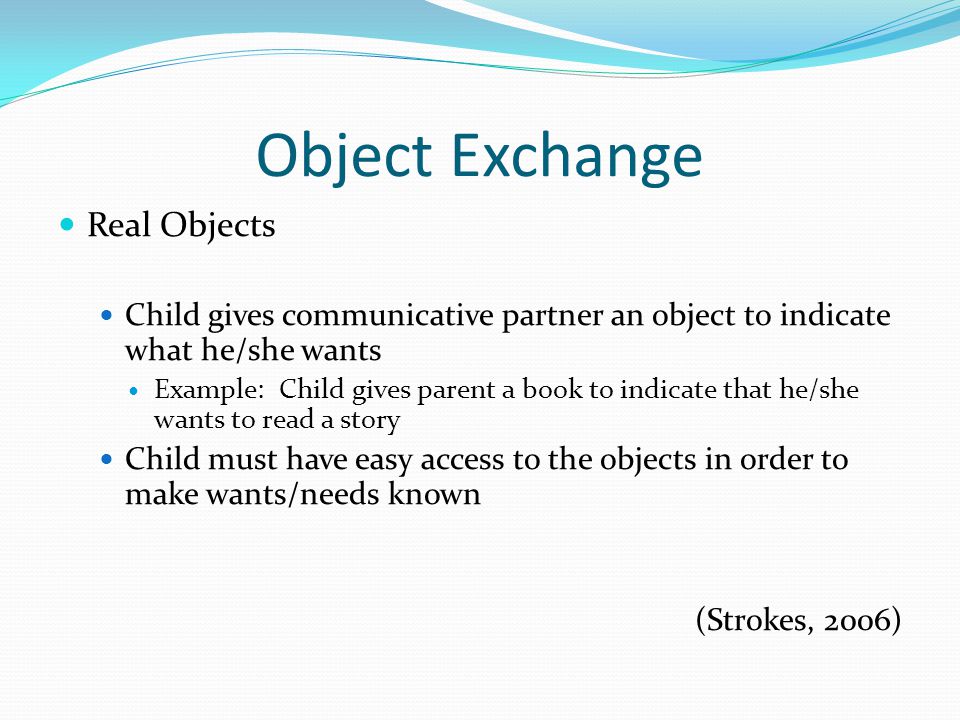 Object Exchange

Real Objects

Child gives communicative partner an object to indicate what he/she wants

Example: Child gives parent a book to indicate that he/she wants to read a story

Child must have easy access to the objects in order to make wants/needs known

(Strokes, 2006)